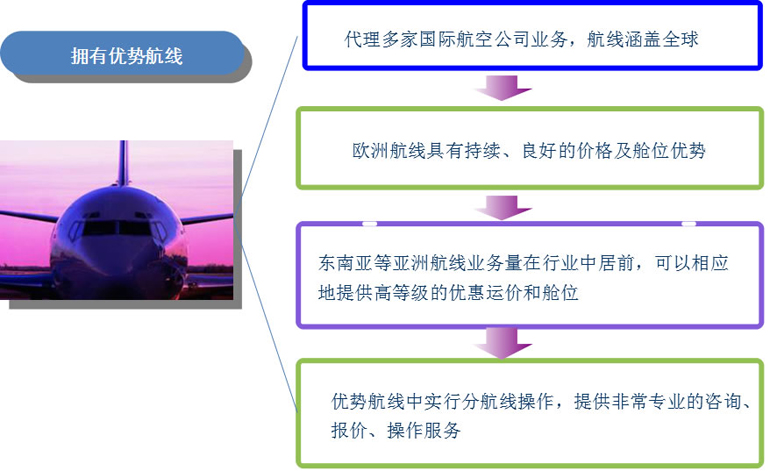 拥有优势航线

代理多家国际航空公司业务，航线涵盖全球

欧洲航线具有持续、良好的价格及舱位优势

东南亚等亚洲航线业务量在行业中居前，可以相应地提供高等级的优惠运价和舱位

优势航线中实行分航线操作，提供非常专业的咨询、报价、操作服务